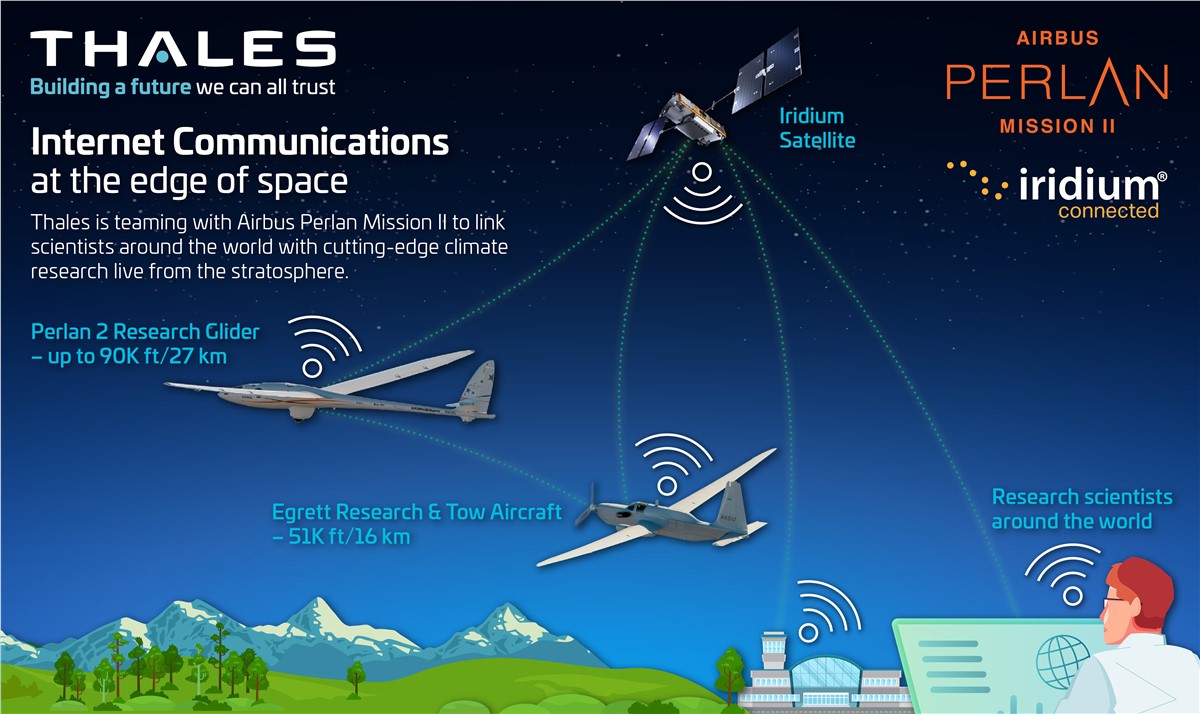 THALES
Building a future we can all trust

Internet Communications at the edge of space

Thales is teaming with Airbus Perlan Mission II to link scientists around the world with cutting-edge climate research live from the stratosphere.

Iridium Satellite

AIRBUS
PERLAN
MISSION II

iridium® connected

Perlan 2 Research Glider – up to 90K ft/27 km

Egrett Research & Tow Aircraft – 51K ft/16 km

Research scientists around the world